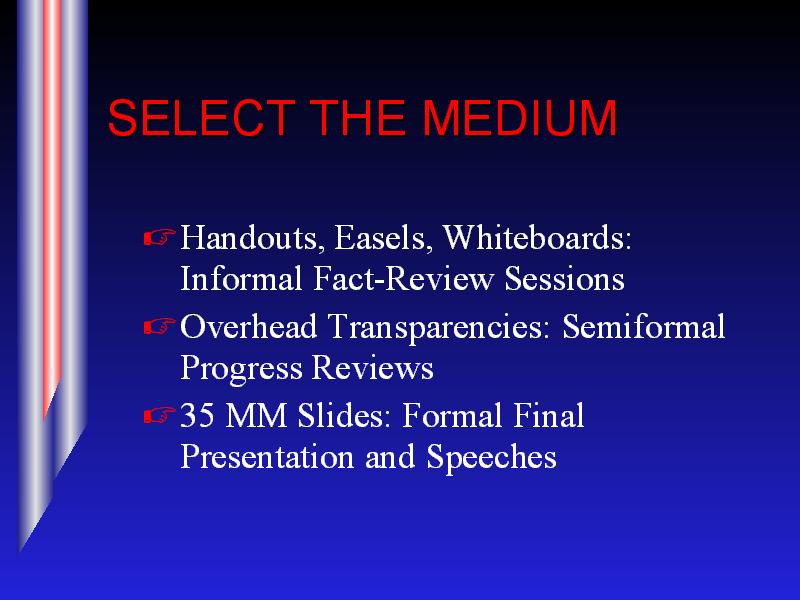 SELECT THE MEDIUM

☞ Handouts, Easels, Whiteboards: Informal Fact-Review Sessions

☞ Overhead Transparencies: Semiformal Progress Reviews

☞ 35 MM Slides: Formal Final Presentation and Speeches